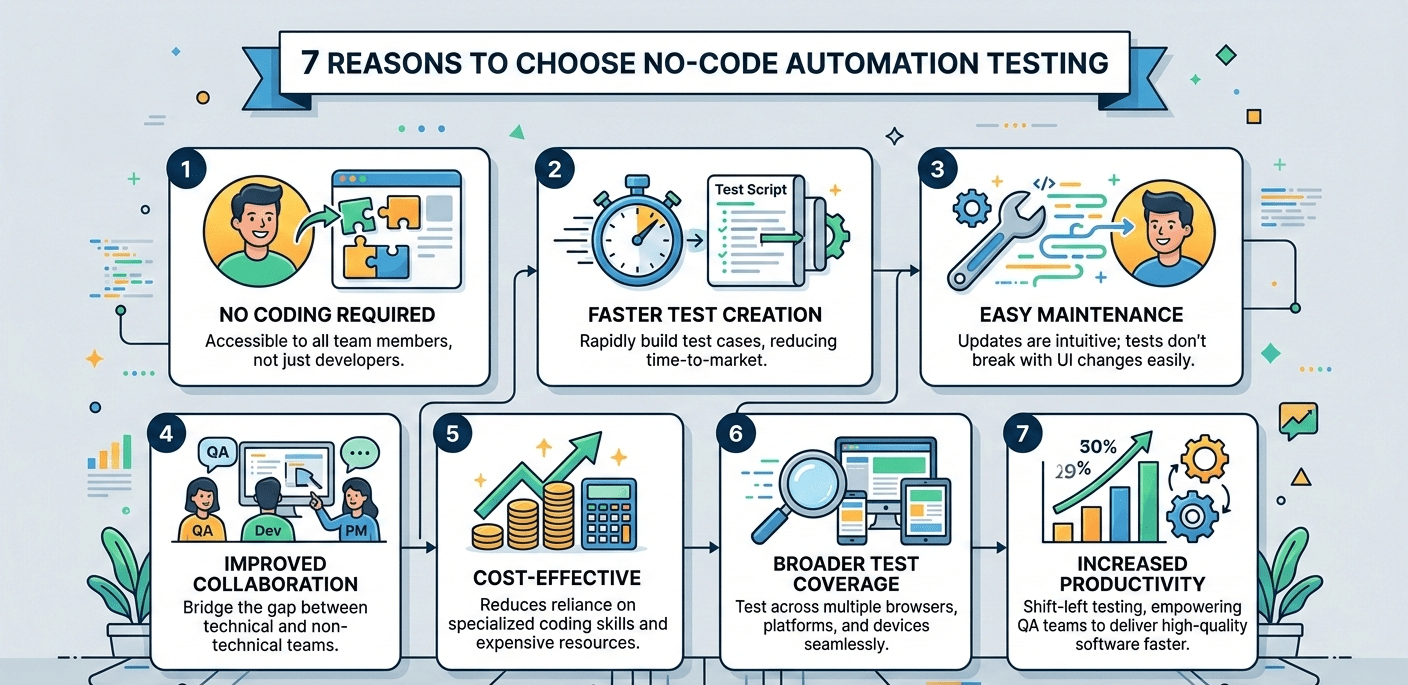 7 REASONS TO CHOOSE NO-CODE AUTOMATION TESTING

1
NO CODING REQUIRED
Accessible to all team members, not just developers.

2
Test Script
FASTER TEST CREATION
Rapidly build test cases, reducing time-to-market.

3
</>
EASY MAINTENANCE
Updates are intuitive; tests don't break with UI changes easily.

4
QA
QA
Dev
PM
IMPROVED COLLABORATION
Bridge the gap between technical and non-technical teams.

5
COST-EFFECTIVE
Reduces reliance on specialized coding skills and expensive resources.

6
BROADER TEST COVERAGE
Test across multiple browsers, platforms, and devices seamlessly.

7
30%
29%
INCREASED PRODUCTIVITY
Shift-left testing, empowering QA teams to deliver high-quality software faster.